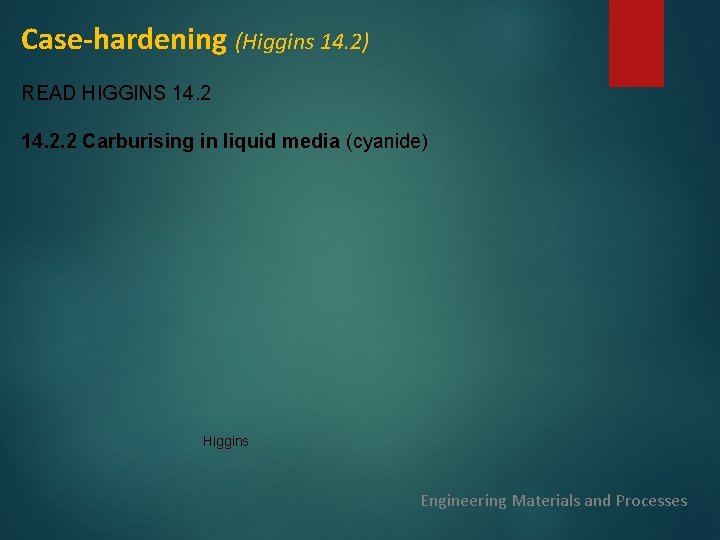 Case-hardening (Higgins 14.2)

READ HIGGINS 14.2

14.2.2 Carburising in liquid media (cyanide)

Higgins

Engineering Materials and Processes